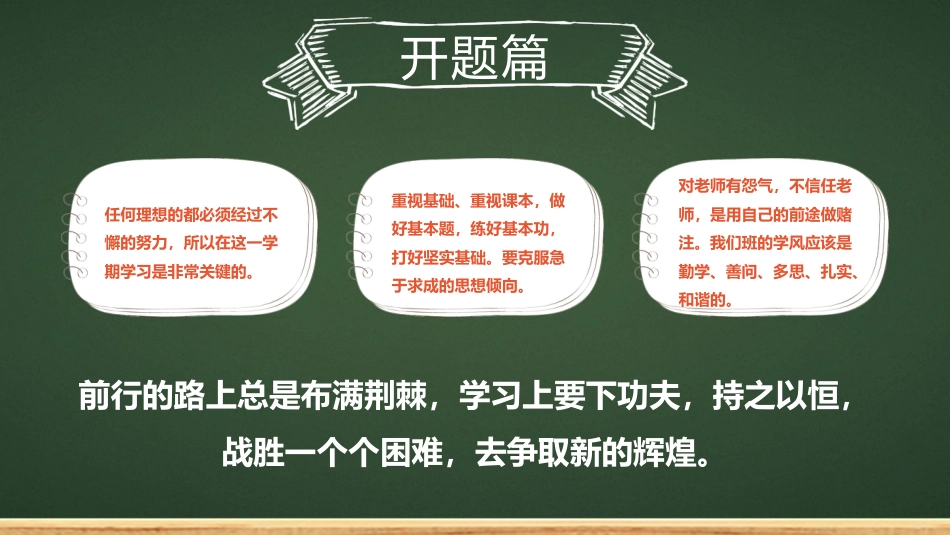 开题篇

任何理想的都必须经过不懈的努力，所以在这一学期学习是非常关键的。

重视基础、重视课本，做好基本题，练好基本功，打好坚实基础。要克服急于求成的思想倾向。

对老师有怨气，不信任老师，是用自己的前途做赌注。我们班的学风应该是勤学、善问、多思、扎实、和谐的。

前行的路上总是布满荆棘，学习上要下功夫，持之以恒，战胜一个个困难，去争取新的辉煌。